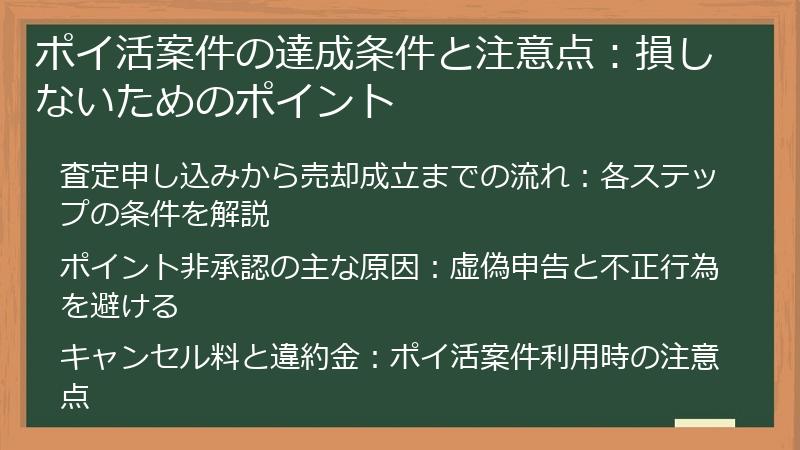 ポイ活案件の達成条件と注意点：損しないためのポイント

査定申し込みから売却成立までの流れ：各ステップの条件を解説

ポイント非承認の主な原因：虚偽申告と不正行為を避ける

キャンセル料と違約金：ポイ活案件利用時の注意点